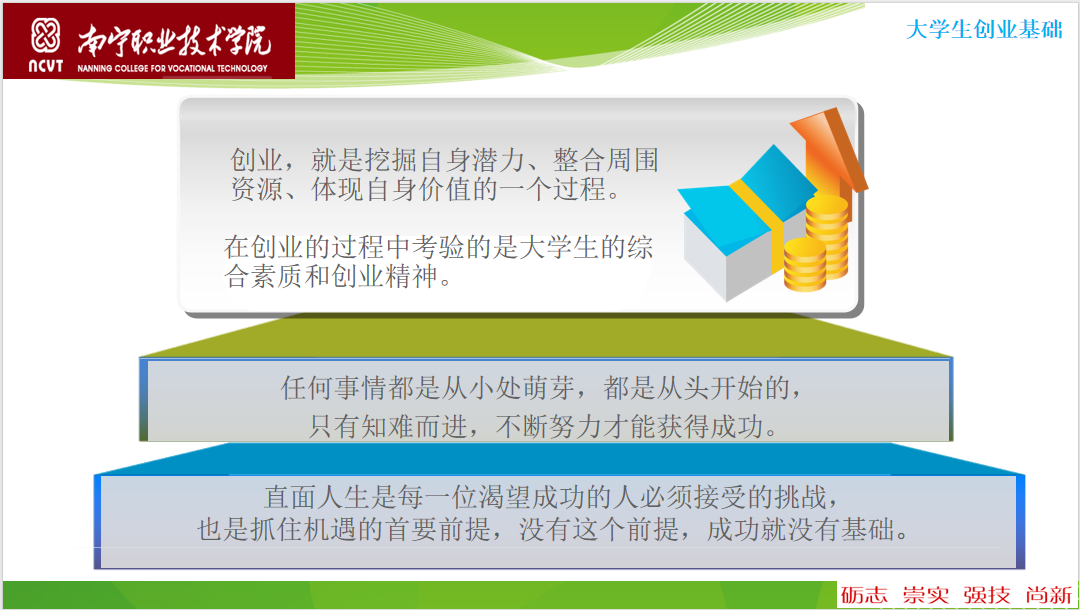 南宁职业技术学院
NCVT NANNING COLLEGE FOR VOCATIONAL TECHNOLOGY

大学生创业基础

创业，就是挖掘自身潜力、整合周围资源、体现自身价值的一个过程。

在创业的过程中考验的是大学生的综合素质和创业精神。

任何事情都是从小处萌芽，都是从头开始的，只有知难而进，不断努力才能获得成功。

直面人生是每一位渴望成功的人必须接受的挑战，也是抓住机遇的首要前提，没有这个前提，成功就没有基础。

砺志 崇实 强技 尚新